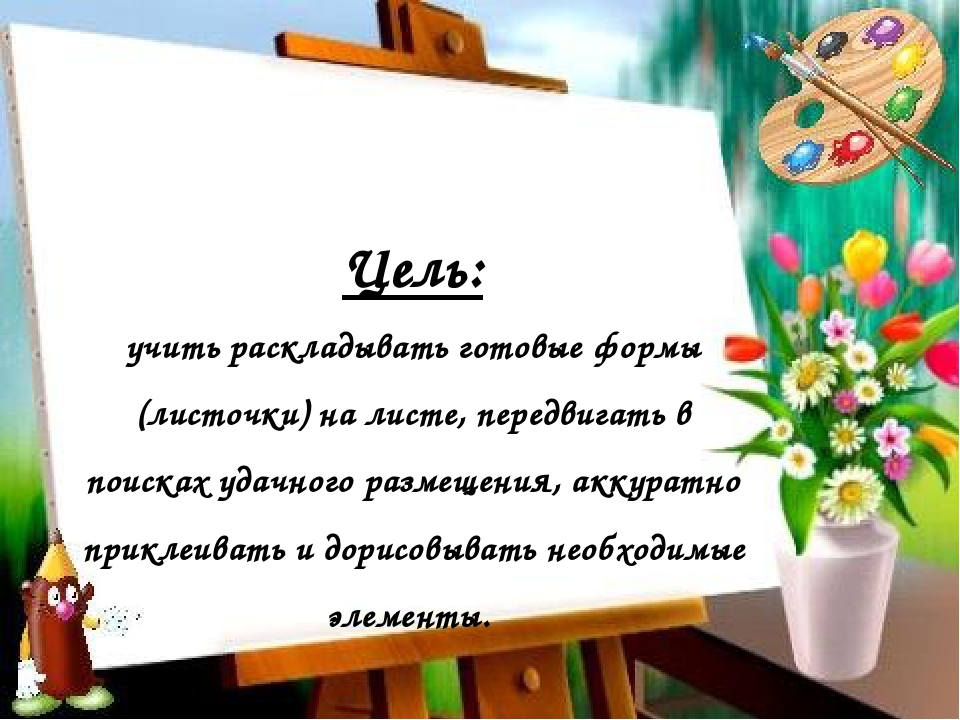 Цель:

учить раскладывать готовые формы (листочки) на листе, передвигать в поисках удачного размещения, аккуратно приклеивать и дорисовывать необходимые элементы.